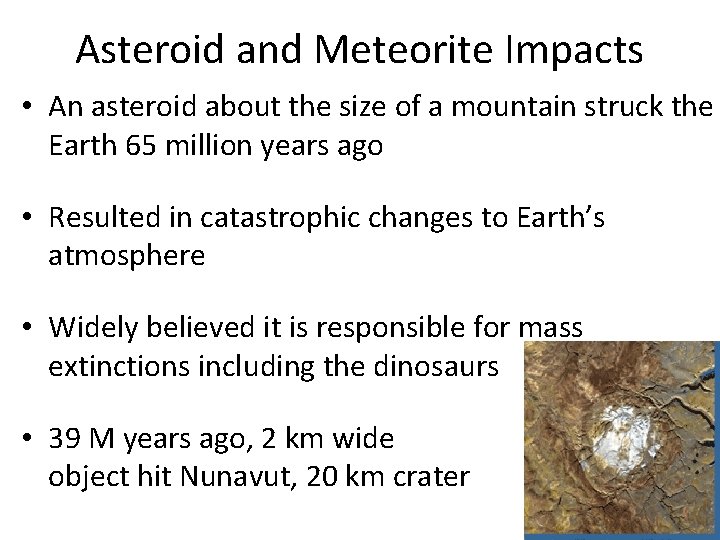 Asteroid and Meteorite Impacts

• An asteroid about the size of a mountain struck the Earth 65 million years ago

• Resulted in catastrophic changes to Earth's atmosphere

• Widely believed it is responsible for mass extinctions including the dinosaurs

• 39 M years ago, 2 km wide object hit Nunavut, 20 km crater